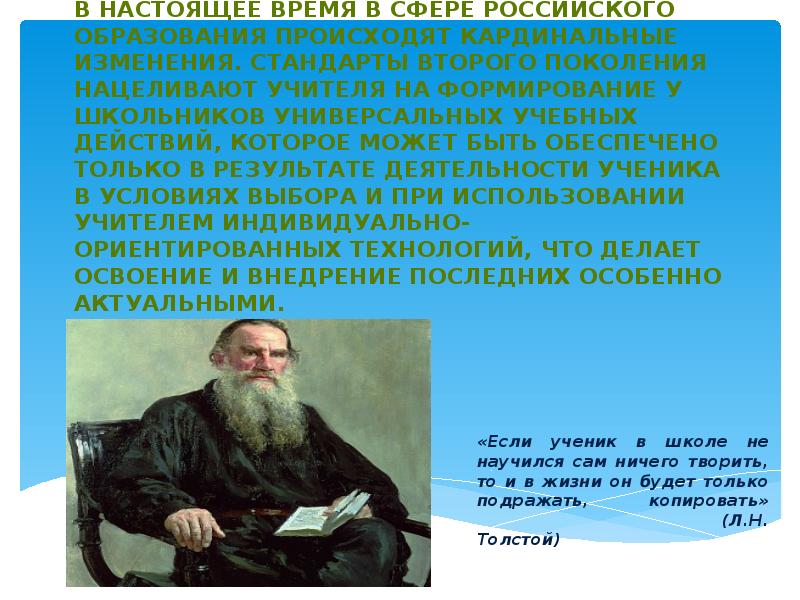 В НАСТОЯЩЕЕ ВРЕМЯ В СФЕРЕ РОССИЙСКОГО ОБРАЗОВАНИЯ ПРОИСХОДЯТ КАРДИНАЛЬНЫЕ ИЗМЕНЕНИЯ. СТАНДАРТЫ ВТОРОГО ПОКОЛЕНИЯ НАЦЕЛИВАЮТ УЧИТЕЛЯ НА ФОРМИРОВАНИЕ У ШКОЛЬНИКОВ УНИВЕРСАЛЬНЫХ УЧЕБНЫХ ДЕЙСТВИЙ, КОТОРОЕ МОЖЕТ БЫТЬ ОБЕСПЕЧЕНО ТОЛЬКО В РЕЗУЛЬТАТЕ ДЕЯТЕЛЬНОСТИ УЧЕНИКА В УСЛОВИЯХ ВЫБОРА И ПРИ ИСПОЛЬЗОВАНИИ УЧИТЕЛЕМ ИНДИВИДУАЛЬНО-ОРИЕНТИРОВАННЫХ ТЕХНОЛОГИЙ, ЧТО ДЕЛАЕТ ОСВОЕНИЕ И ВНЕДРЕНИЕ ПОСЛЕДНИХ ОСОБЕННО АКТУАЛЬНЫМИ.

«Если ученик в школе не научился сам ничего творить, то и в жизни он будет только подражать, копировать» (Л.Н. Толстой)